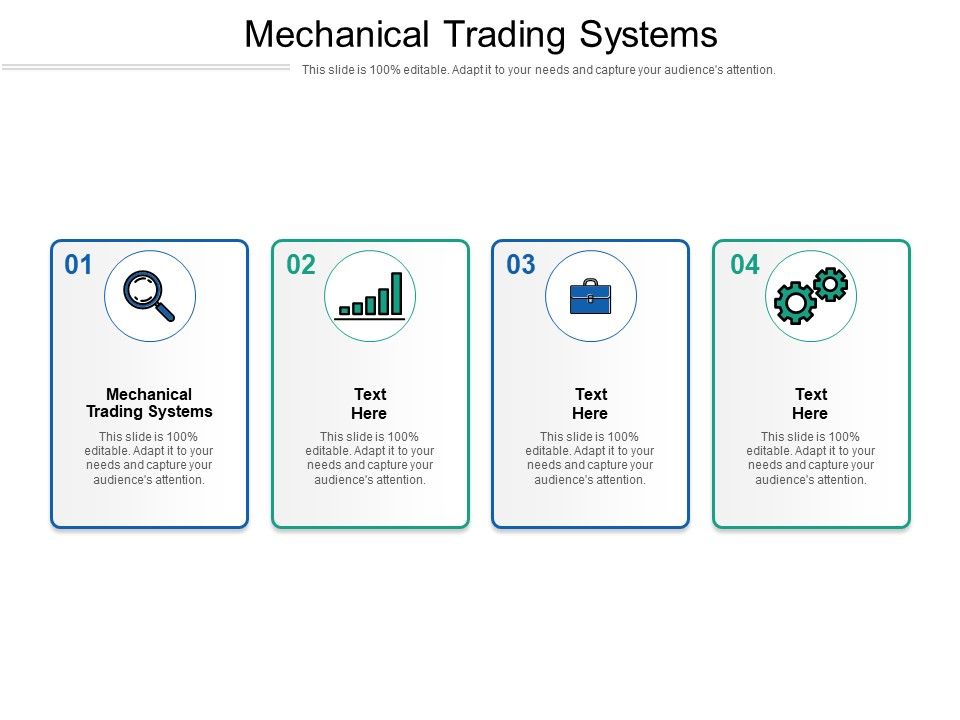 Mechanical Trading Systems

This slide is 100% editable. Adapt it to your needs and capture your audience's attention.

01

Mechanical Trading Systems

This slide is 100% editable. Adapt it to your needs and capture your audience's attention.

02

Text Here

This slide is 100% editable. Adapt it to your needs and capture your audience's attention.

03

Text Here

This slide is 100% editable. Adapt it to your needs and capture your audience's attention.

04

Text Here

This slide is 100% editable. Adapt it to your needs and capture your audience's attention.